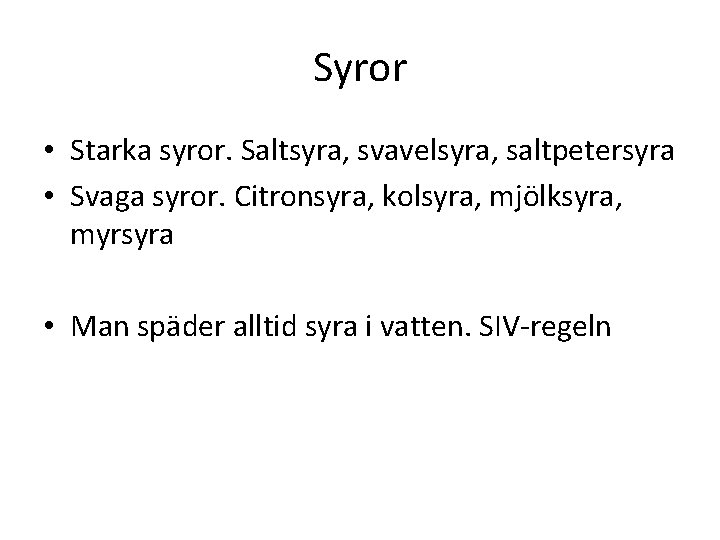 Syror

• Starka syror. Saltsyra, svavelsyra, saltpetersyra
• Svaga syror. Citronsyra, kolsyra, mjölksyra, myrsyra

• Man späder alltid syra i vatten. SIV-regeln